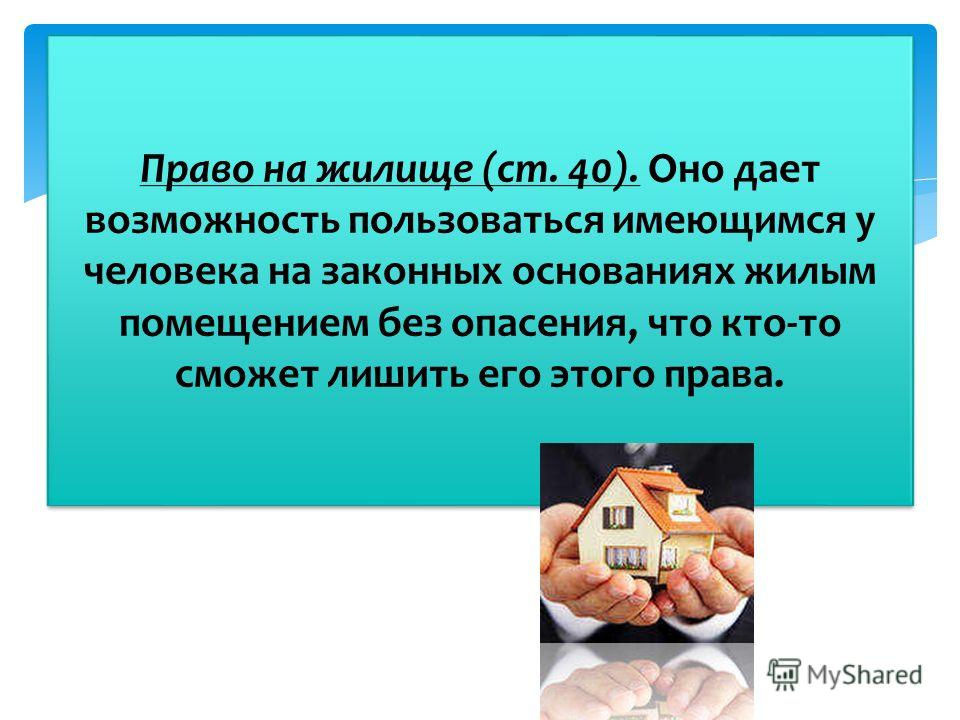 Право на жилище (ст. 40). Оно дает возможность пользоваться имеющимся у человека на законных основаниях жилым помещением без опасения, что кто-то сможет лишить его этого права.

MyShared